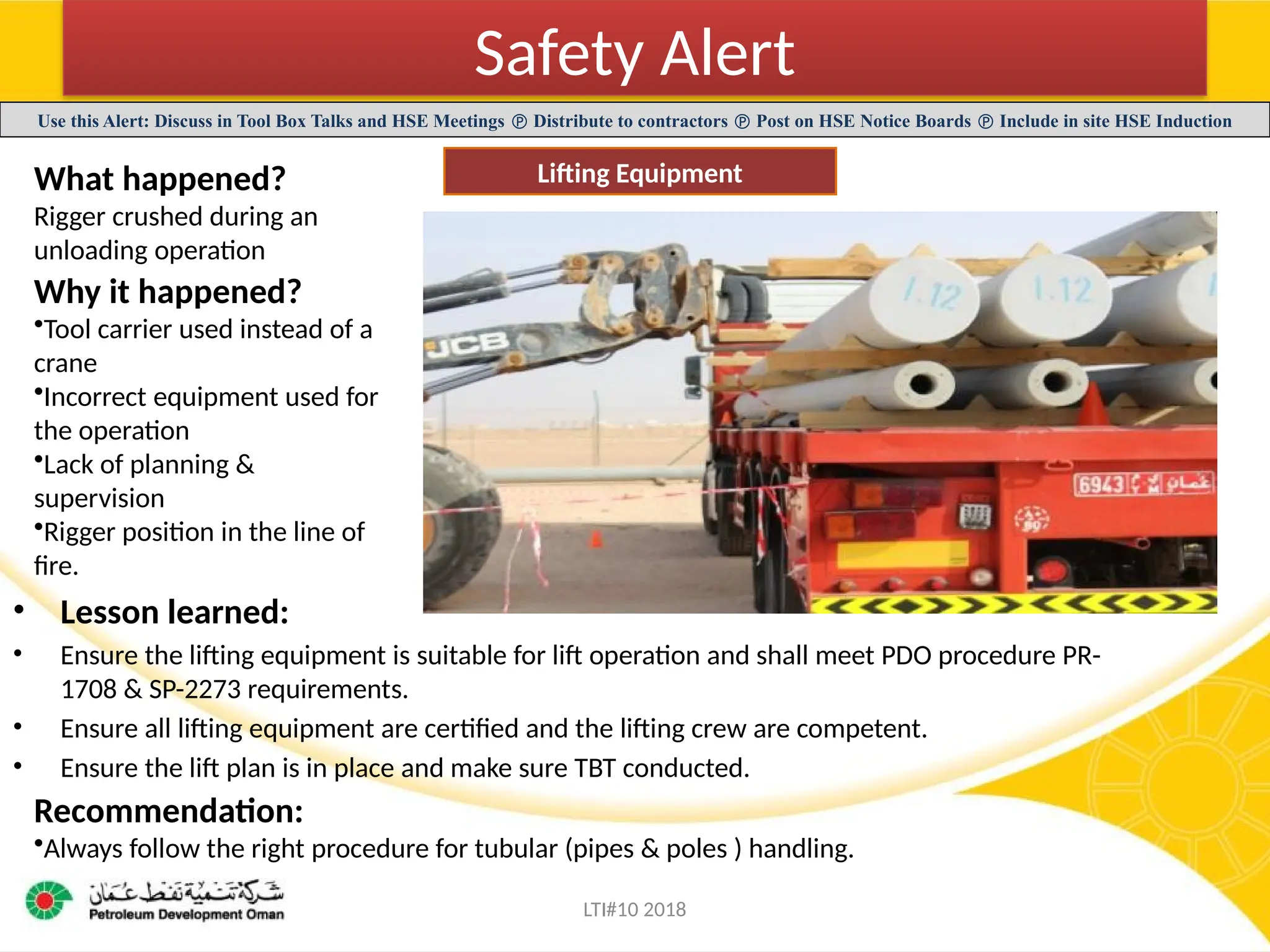 Safety Alert

Use this Alert: Discuss in Tool Box Talks and HSE Meetings ℗ Distribute to contractors ℗ Post on HSE Notice Boards ℗ Include in site HSE Induction

Lifting Equipment

What happened?
Rigger crushed during an unloading operation

Why it happened?
•Tool carrier used instead of a crane
•Incorrect equipment used for the operation
•Lack of planning & supervision
•Rigger position in the line of fire.

JCB

1.12 1.12

6943 عمان

• Lesson learned:
• Ensure the lifting equipment is suitable for lift operation and shall meet PDO procedure PR-1708 & SP-2273 requirements.
• Ensure all lifting equipment are certified and the lifting crew are competent.
• Ensure the lift plan is in place and make sure TBT conducted.

Recommendation:
•Always follow the right procedure for tubular (pipes & poles ) handling.

شركة تنمية نفط عمان
Petroleum Development Oman

LTI#10 2018